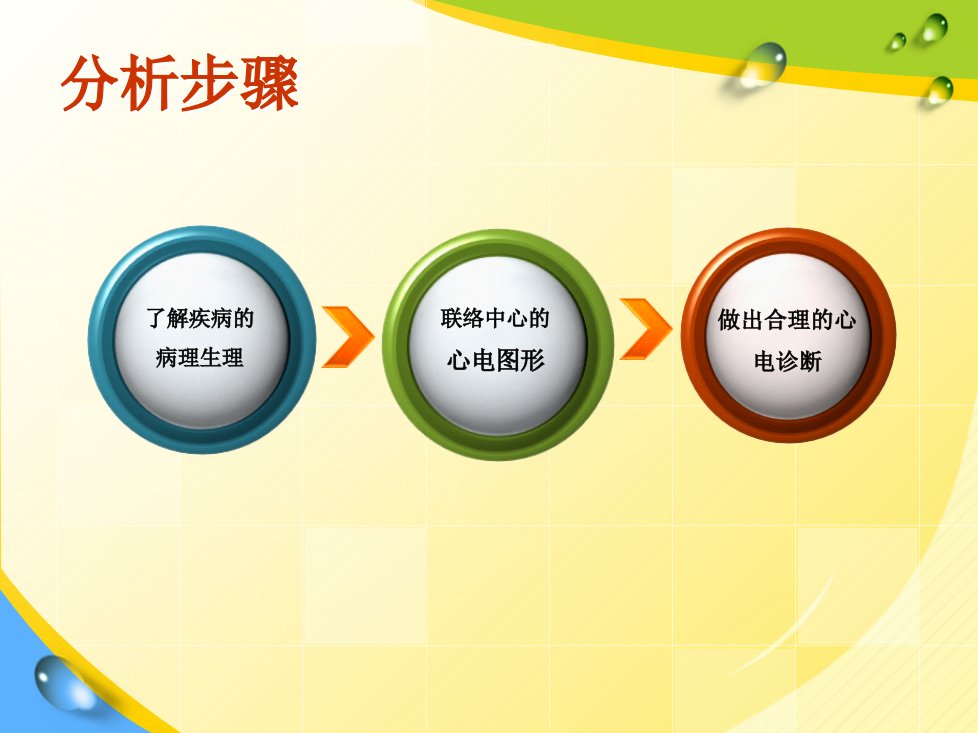 分析步骤

了解疾病的病理生理

联络中心的心电图形

做出合理的心电诊断